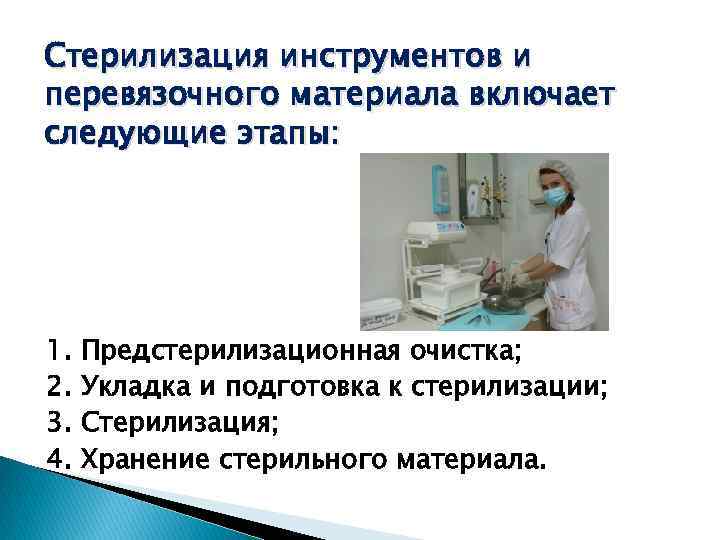 Стерилизация инструментов и перевязочного материала включает следующие этапы:

1. Предстерилизационная очистка;
2. Укладка и подготовка к стерилизации;
3. Стерилизация;
4. Хранение стерильного материала.